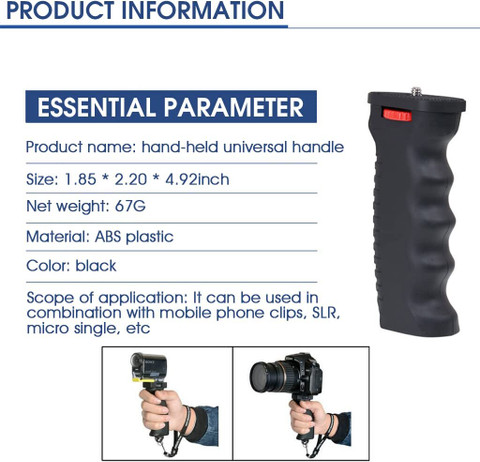 PRODUCT INFORMATION

ESSENTIAL PARAMETER

Product name: hand-held universal handle

Size: 1.85 * 2.20 * 4.92inch

Net weight: 67G

Material: ABS plastic

Color: black

Scope of application: It can be used in combination with mobile phone clips, SLR, micro single, etc